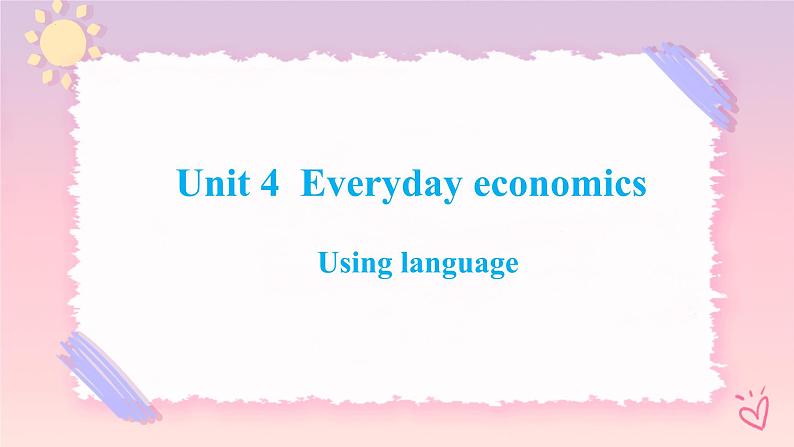 Unit 4 Everyday economics

Using language